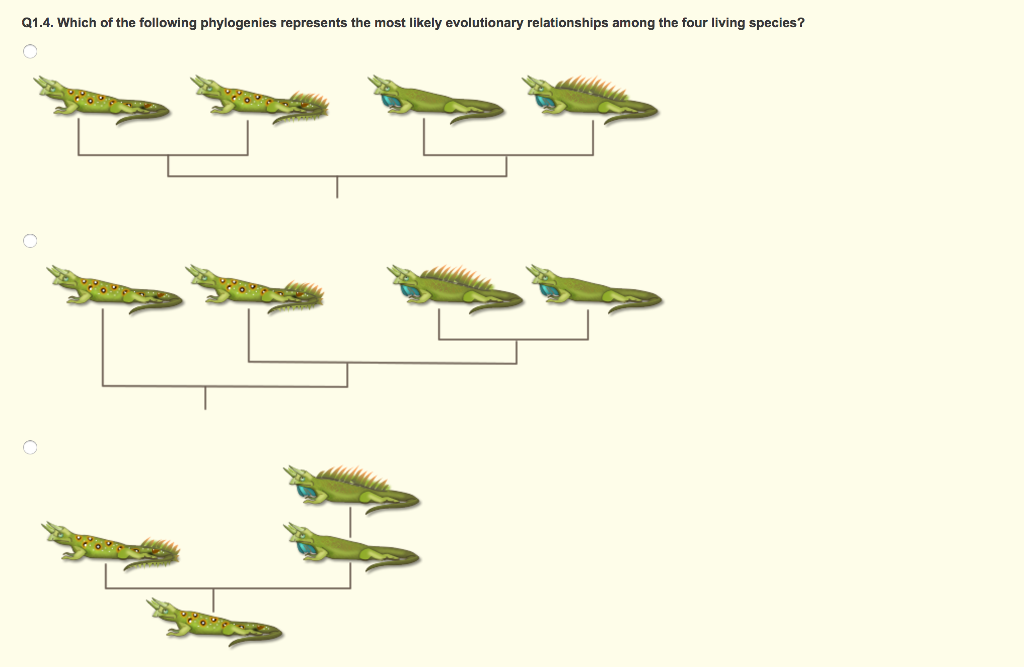 Q1.4. Which of the following phylogenies represents the most likely evolutionary relationships among the four living species?